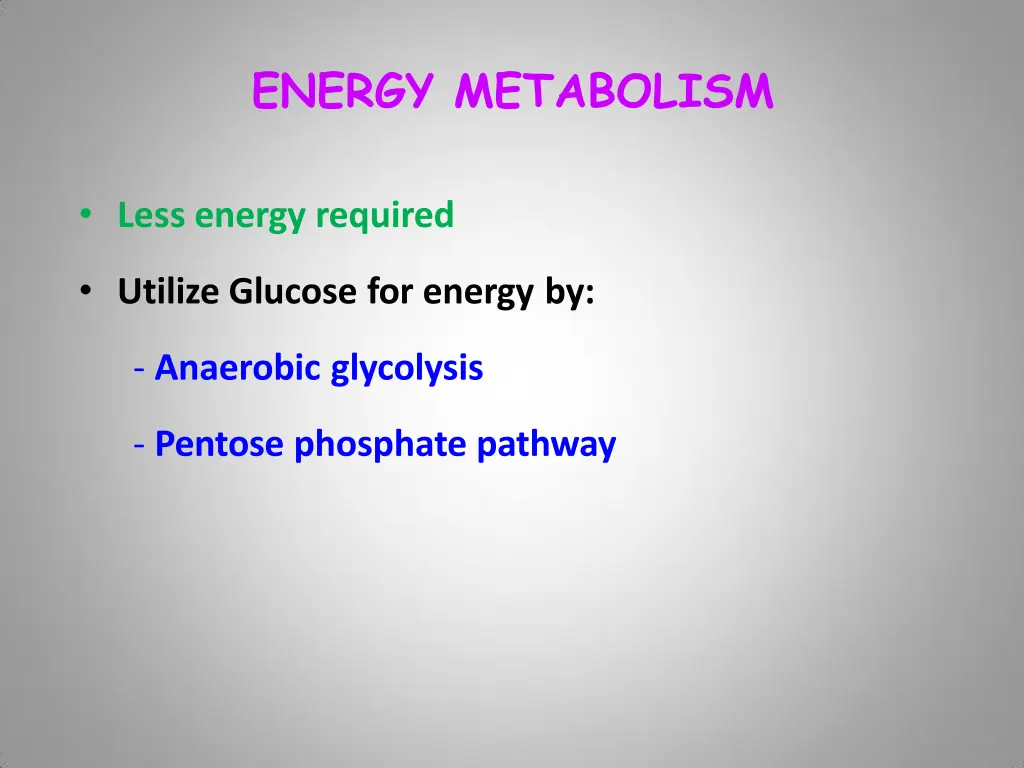 ENERGY METABOLISM

• Less energy required

• Utilize Glucose for energy by:

- Anaerobic glycolysis

- Pentose phosphate pathway